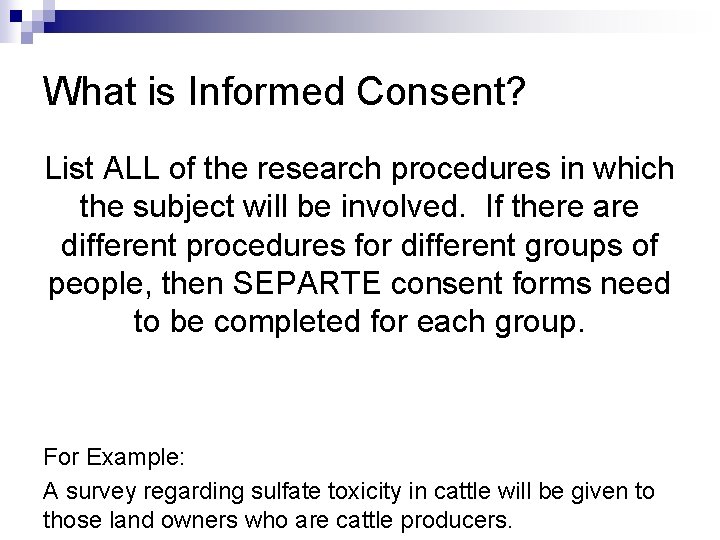 What is Informed Consent?

List ALL of the research procedures in which the subject will be involved.  If there are different procedures for different groups of people, then SEPARTE consent forms need to be completed for each group.

For Example:

A survey regarding sulfate toxicity in cattle will be given to those land owners who are cattle producers.